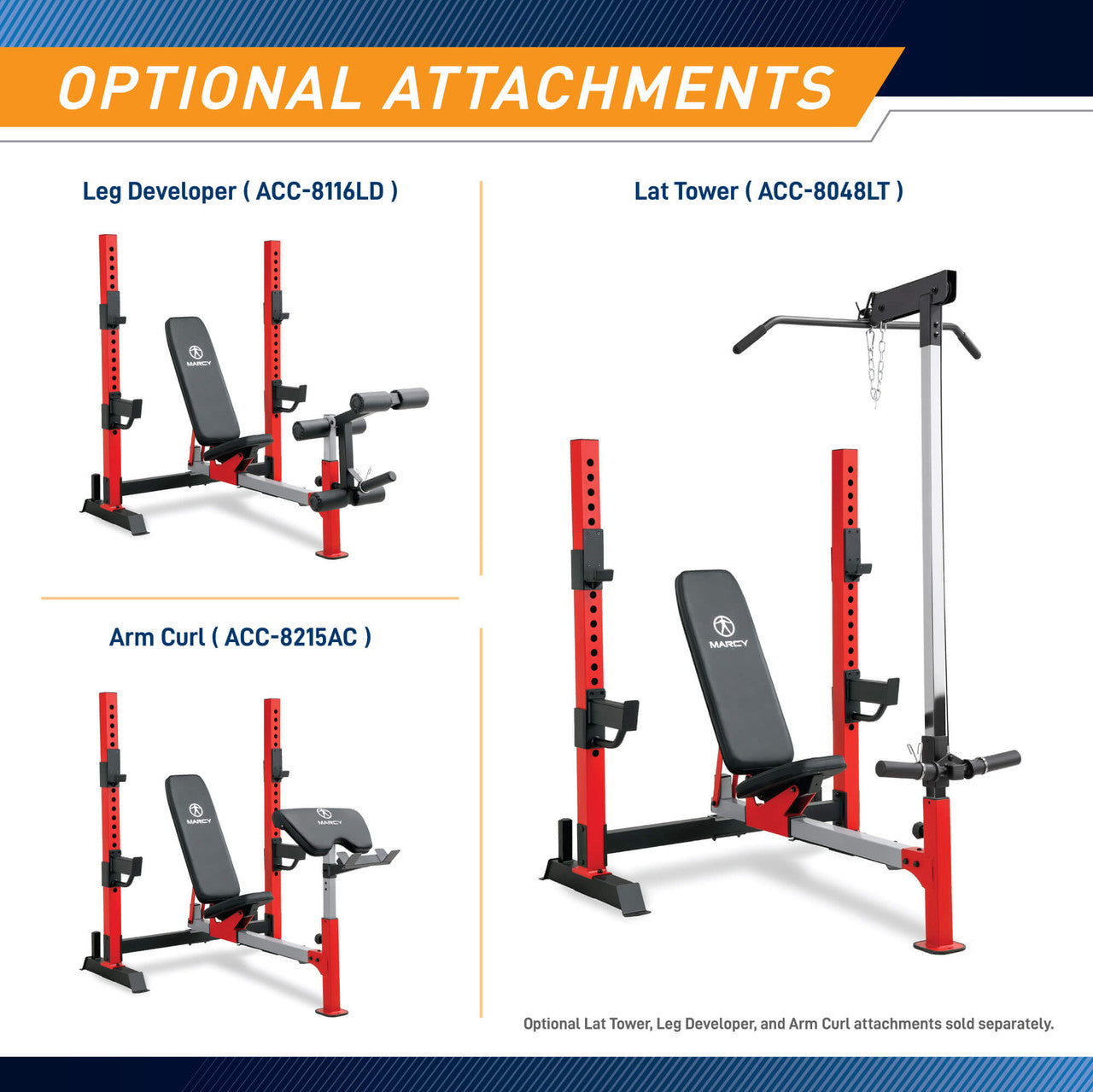 OPTIONAL ATTACHMENTS

Leg Developer ( ACC-8116LD )

MARCY

Arm Curl ( ACC-8215AC )

MARCY

MARCY

Lat Tower ( ACC-8048LT )

MARCY

Optional Lat Tower, Leg Developer, and Arm Curl attachments sold separately.